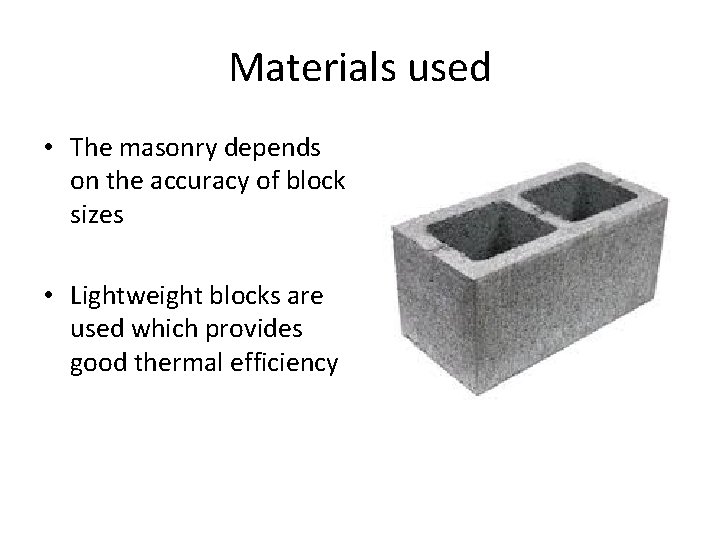 Materials used

• The masonry depends on the accuracy of block sizes

• Lightweight blocks are used which provides good thermal efficiency